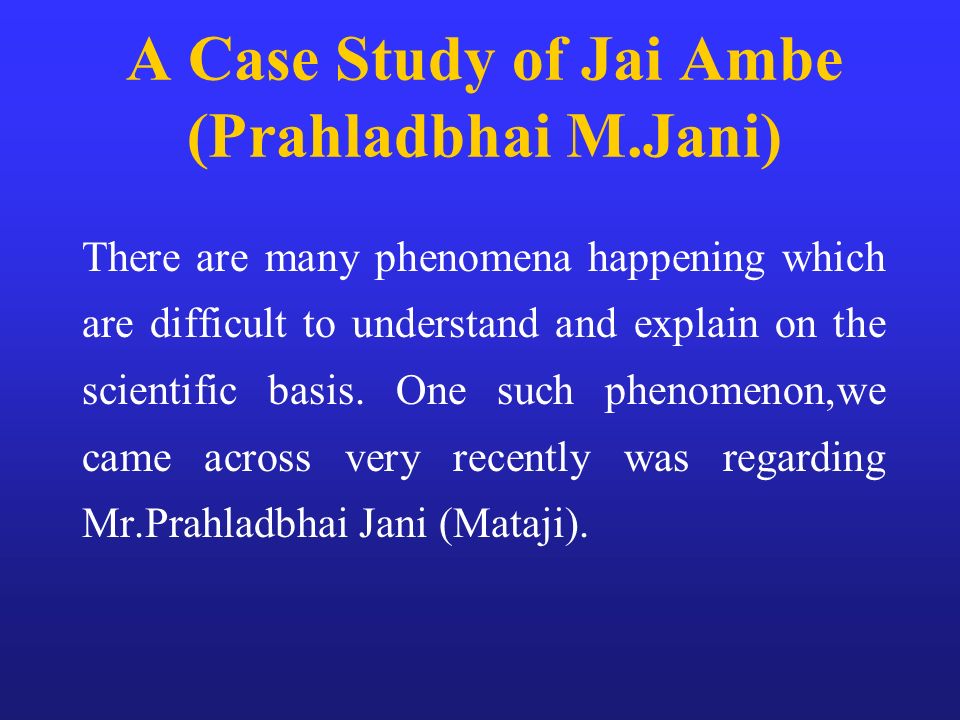 A Case Study of Jai Ambe (Prahladbhai M.Jani)

There are many phenomena happening which are difficult to understand and explain on the scientific basis. One such phenomenon,we came across very recently was regarding Mr.Prahladbhai Jani (Mataji).